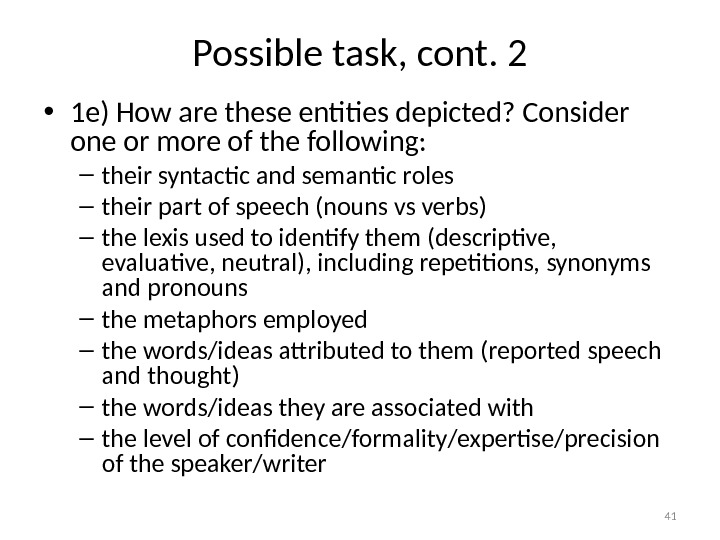 Possible task, cont. 2

• 1e) How are these entities depicted? Consider one or more of the following:
 – their syntactic and semantic roles
 – their part of speech (nouns vs verbs)
 – the lexis used to identify them (descriptive, evaluative, neutral), including repetitions, synonyms and pronouns
 – the metaphors employed
 – the words/ideas attributed to them (reported speech and thought)
 – the words/ideas they are associated with
 – the level of confidence/formality/expertise/precision of the speaker/writer

41